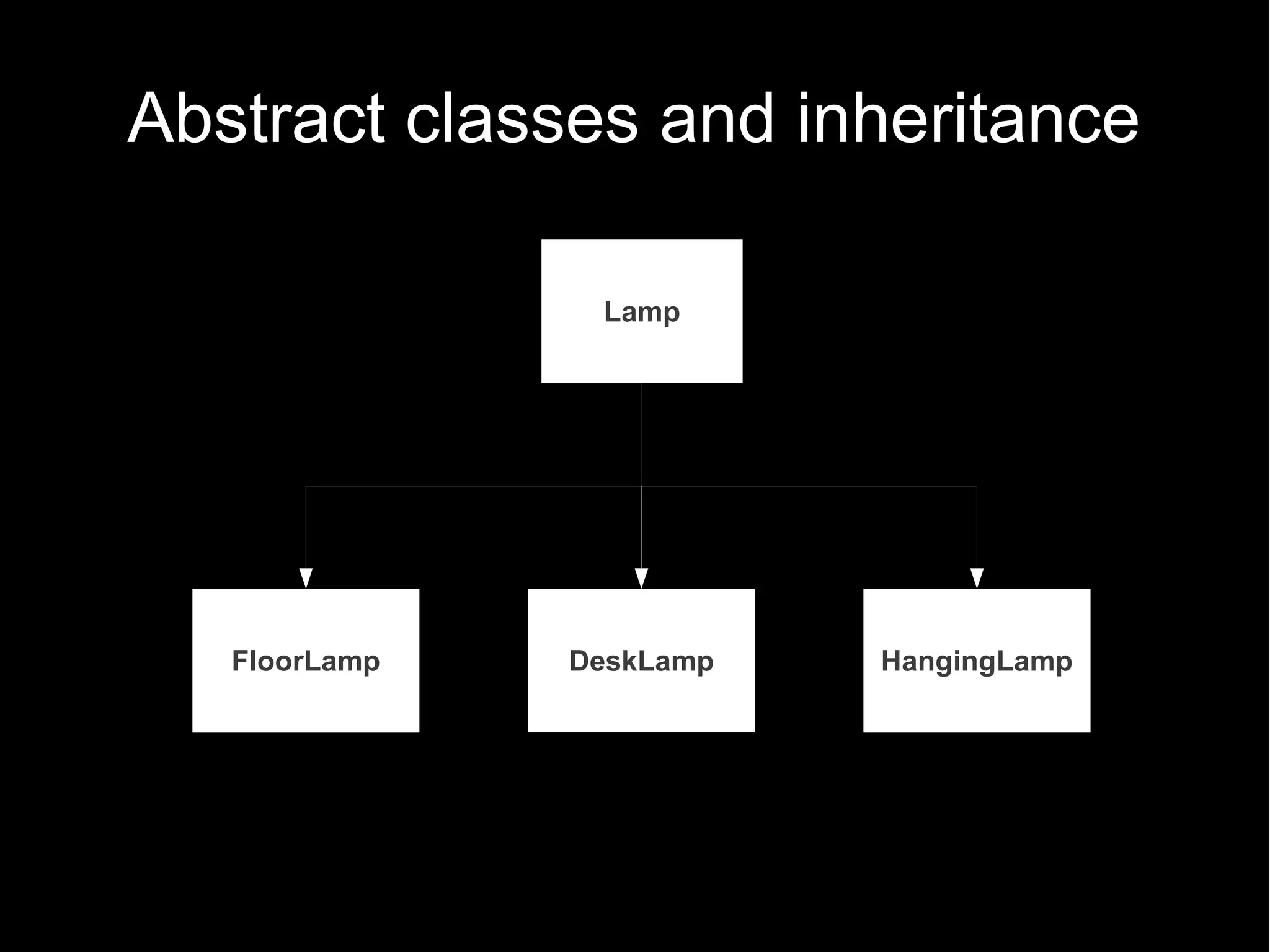 Abstract classes and inheritance

Lamp

FloorLamp

DeskLamp

HangingLamp